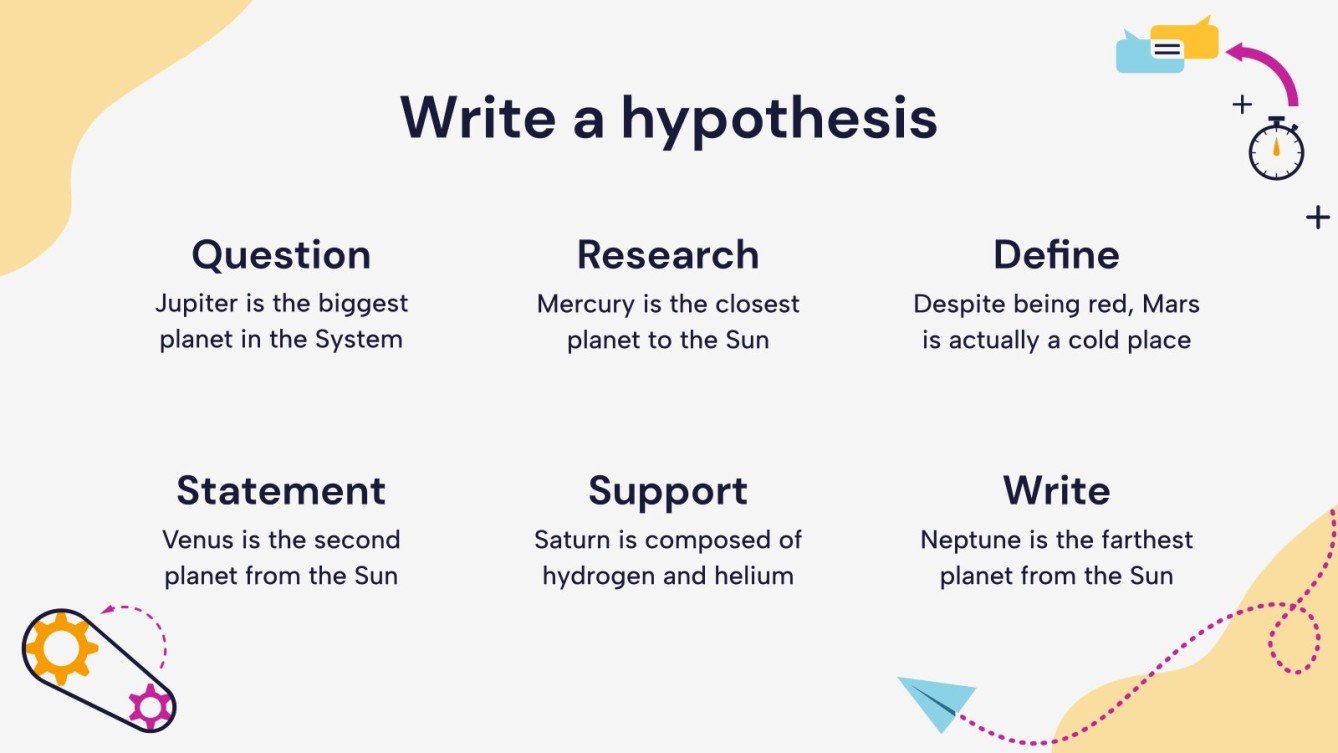 Write a hypothesis

Question
Jupiter is the biggest planet in the System

Research
Mercury is the closest planet to the Sun

Define
Despite being red, Mars is actually a cold place

Statement
Venus is the second planet from the Sun

Support
Saturn is composed of hydrogen and helium

Write
Neptune is the farthest planet from the Sun